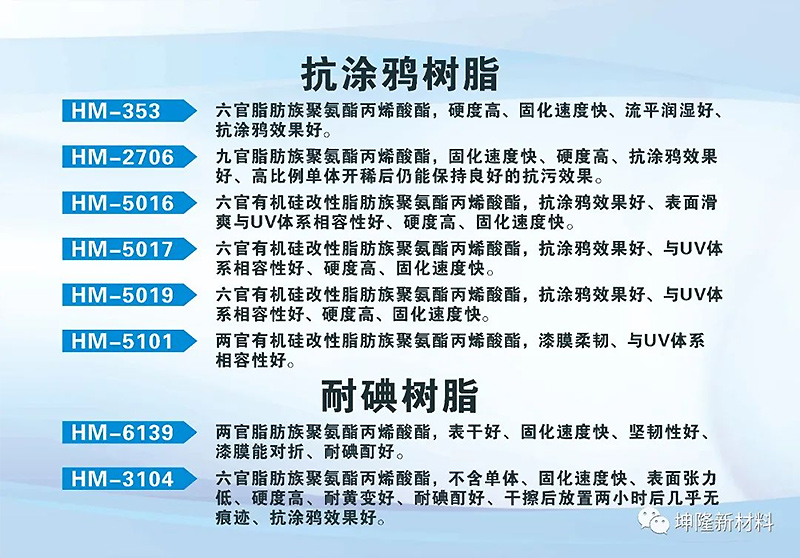 抗涂鸦树脂

HM-353
六官脂肪族聚氨酯丙烯酸酯，硬度高、固化速度快、流平润湿好、抗涂鸦效果好。

HM-2706
九官脂肪族聚氨酯丙烯酸酯，固化速度快、硬度高、抗涂鸦效果好、高比例单体开稀后仍能保持良好的抗污效果。

HM-5016
六官有机硅改性脂肪族聚氨酯丙烯酸酯，抗涂鸦效果好、表面滑爽与UV体系相容性好、硬度高、固化速度快。

HM-5017
六官有机硅改性脂肪族聚氨酯丙烯酸酯，抗涂鸦效果好、与UV体系相容性好、硬度高、固化速度快。

HM-5019
六官有机硅改性脂肪族聚氨酯丙烯酸酯，抗涂鸦效果好、与UV体系相容性好、硬度高、固化速度快。

HM-5101
两官有机硅改性脂肪族聚氨酯丙烯酸酯，漆膜柔韧、与UV体系相容性好。

耐碘树脂

HM-6139
两官脂肪族聚氨酯丙烯酸酯，表干好、固化速度快、坚韧性好、漆膜能对折、耐碘酊好。

HM-3104
六官脂肪族聚氨酯丙烯酸酯，不含单体、固化速度快、表面张力低、硬度高、耐黄变好、耐碘酊好、干擦后放置两小时后几乎无痕迹、抗涂鸦效果好。

坤隆新材料